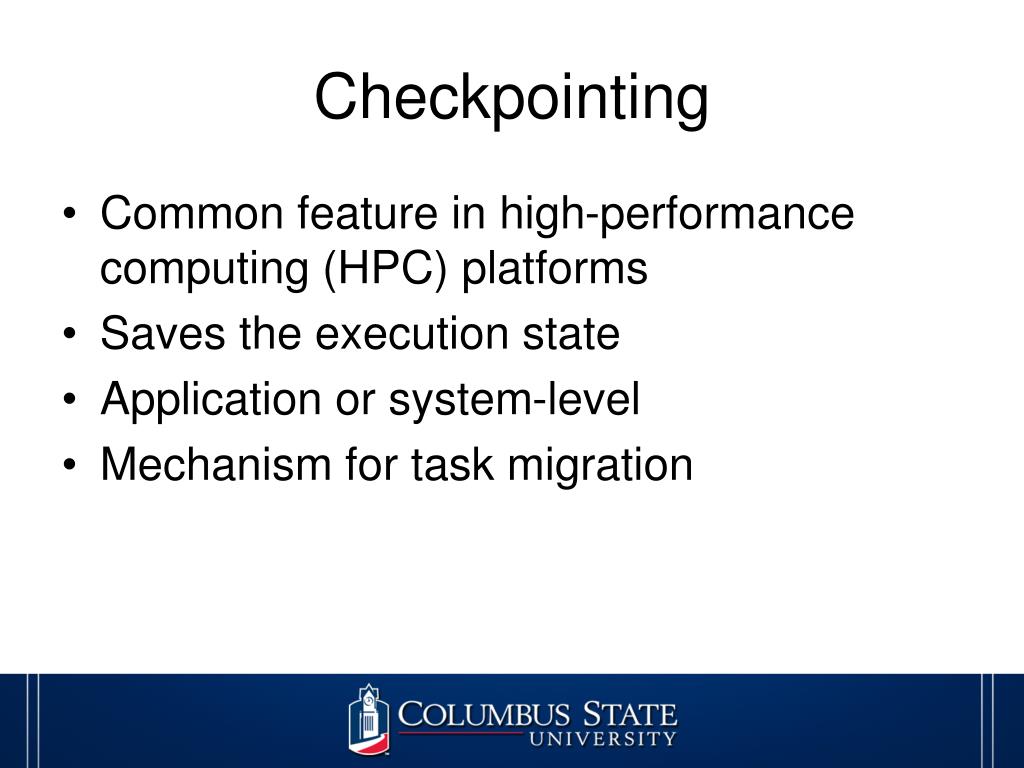 Checkpointing

• Common feature in high-performance computing (HPC) platforms
• Saves the execution state
• Application or system-level
• Mechanism for task migration

COLUMBUS STATE UNIVERSITY